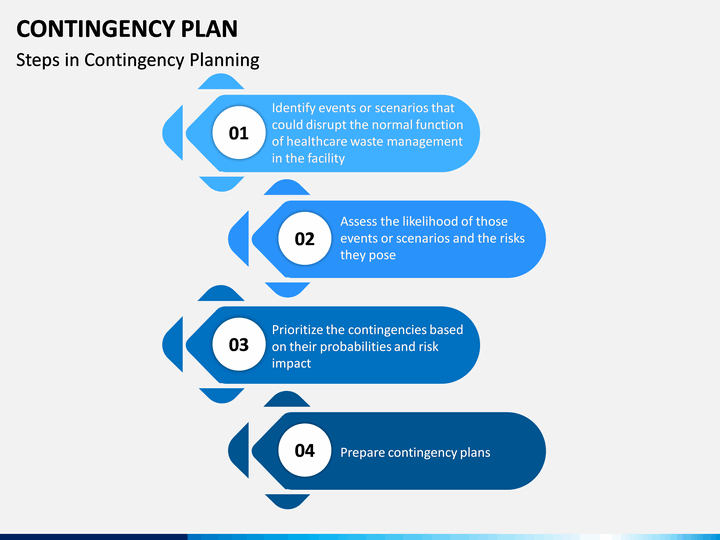 CONTINGENCY PLAN

Steps in Contingency Planning

01

Identify events or scenarios that could disrupt the normal function of healthcare waste management in the facility

02

Assess the likelihood of those events or scenarios and the risks they pose

03

Prioritize the contingencies based on their probabilities and risk impact

04

Prepare contingency plans